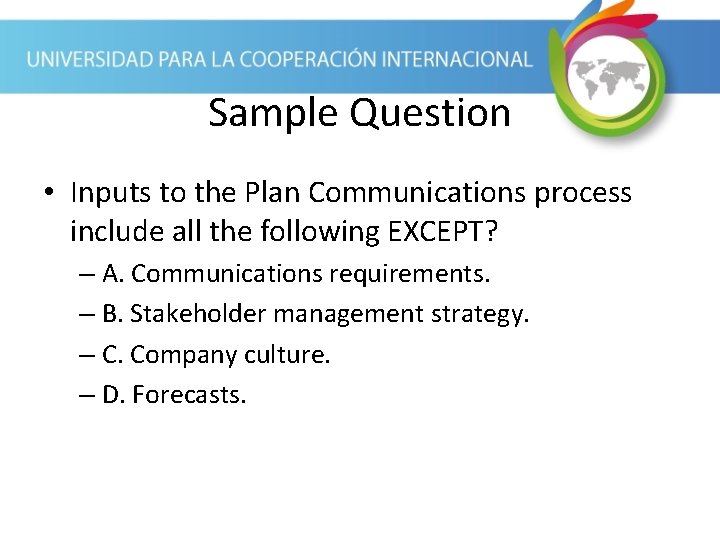 UNIVERSIDAD PARA LA COOPERACIÓN INTERNACIONAL

Sample Question

• Inputs to the Plan Communications process include all the following EXCEPT?
– A. Communications requirements.
– B. Stakeholder management strategy.
– C. Company culture.
– D. Forecasts.